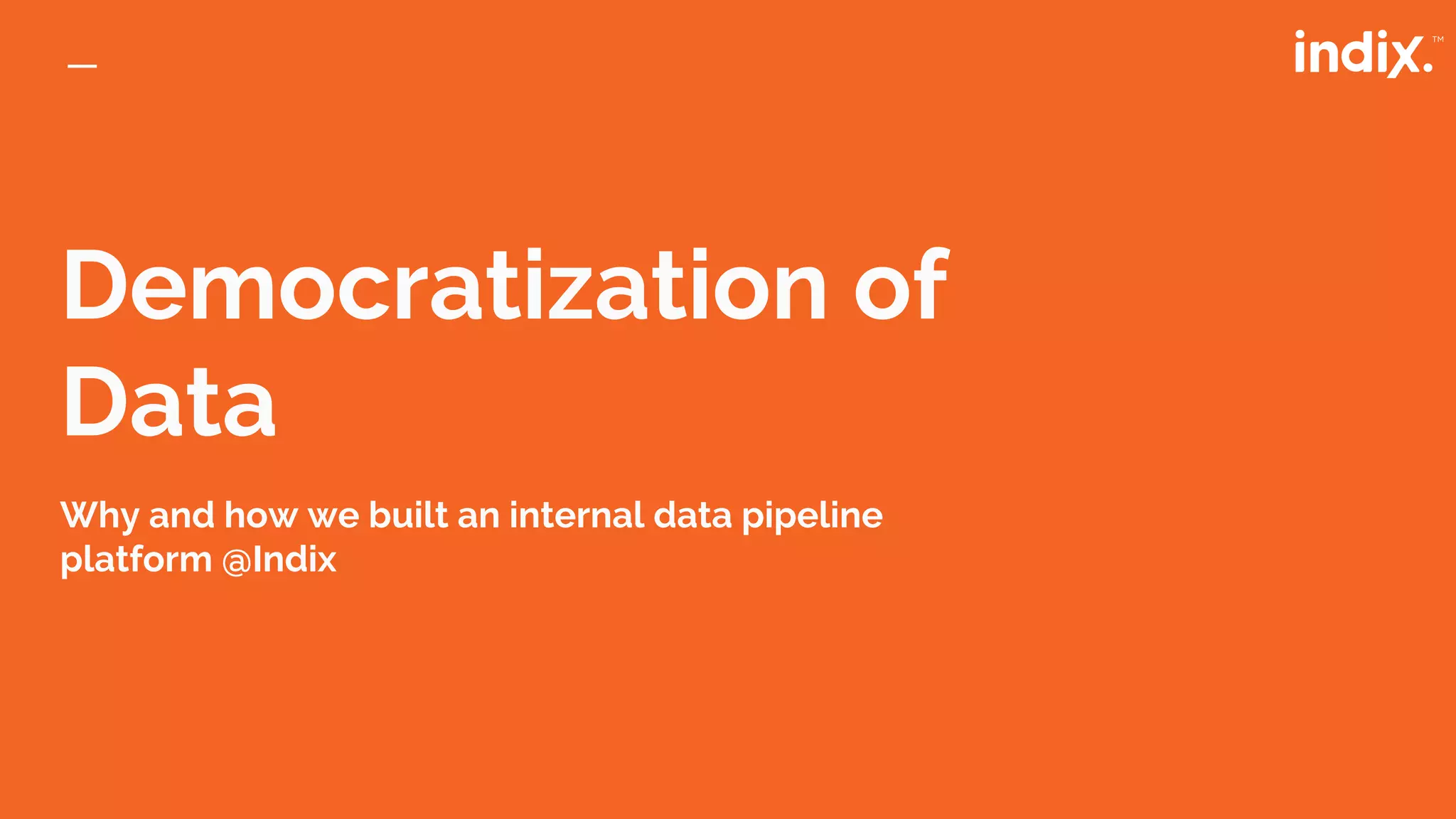 indix.™

Democratization of Data

Why and how we built an internal data pipeline platform @Indix